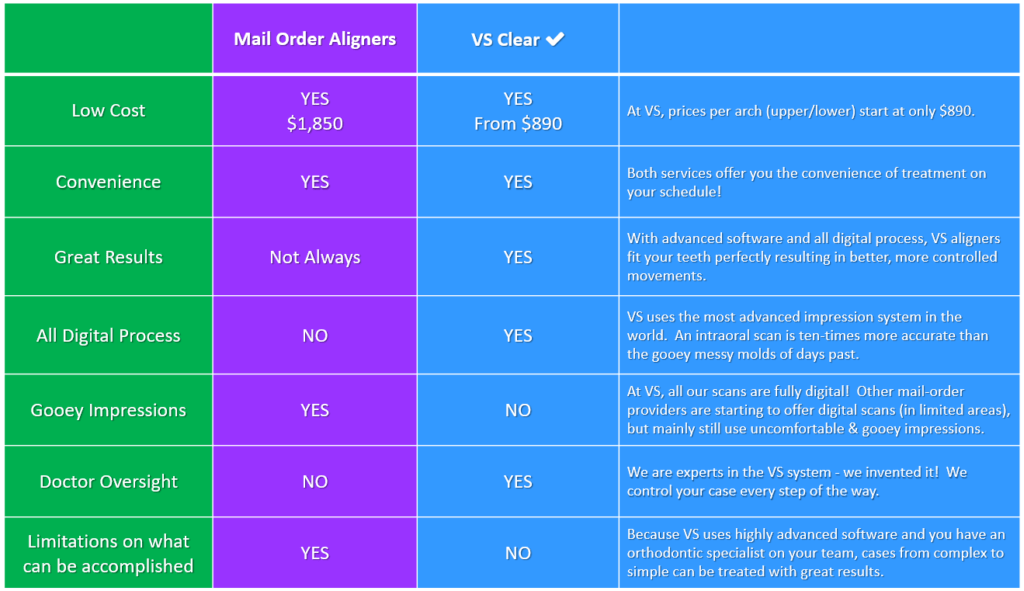 | | Mail Order Aligners | VS Clear ✔ | |
|---|---|---|---|
| Low Cost | YES $1,850 | YES From $890 | At VS, prices per arch (upper/lower) start at only $890. |
| Convenience | YES | YES | Both services offer you the convenience of treatment on your schedule! |
| Great Results | Not Always | YES | With advanced software and all digital process, VS aligners fit your teeth perfectly resulting in better, more controlled movements. |
| All Digital Process | NO | YES | VS uses the most advanced impression system in the world. An intraoral scan is ten-times more accurate than the gooey messy molds of days past. |
| Gooey Impressions | YES | NO | At VS, all our scans are fully digital! Other mail-order providers are starting to offer digital scans (in limited areas), but mainly still use uncomfortable & gooey impressions. |
| Doctor Oversight | NO | YES | We are experts in the VS system - we invented it! We control your case every step of the way. |
| Limitations on what can be accomplished | YES | NO | Because VS uses highly advanced software and you have an orthodontic specialist on your team, cases from complex to simple can be treated with great results. |